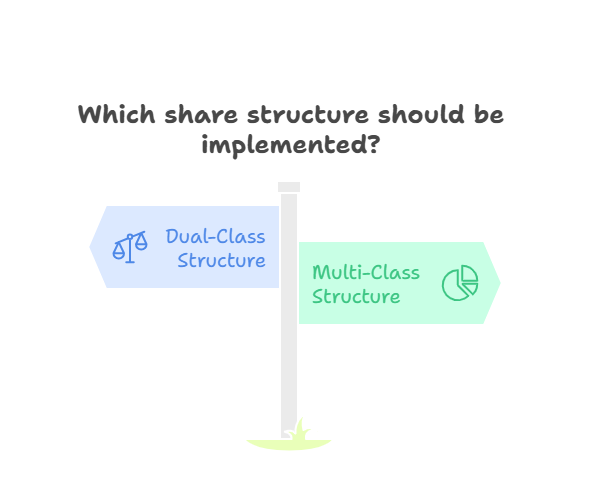 Which share structure should be implemented?

Dual-Class Structure

Multi-Class Structure